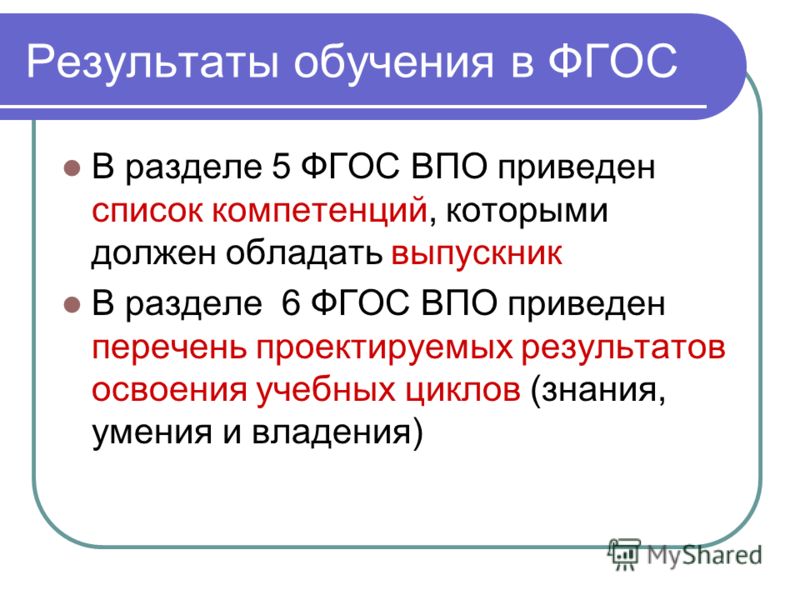 Результаты обучения в ФГОС

В разделе 5 ФГОС ВПО приведен список компетенций, которыми должен обладать выпускник

В разделе 6 ФГОС ВПО приведен перечень проектируемых результатов освоения учебных циклов (знания, умения и владения)

MyShared